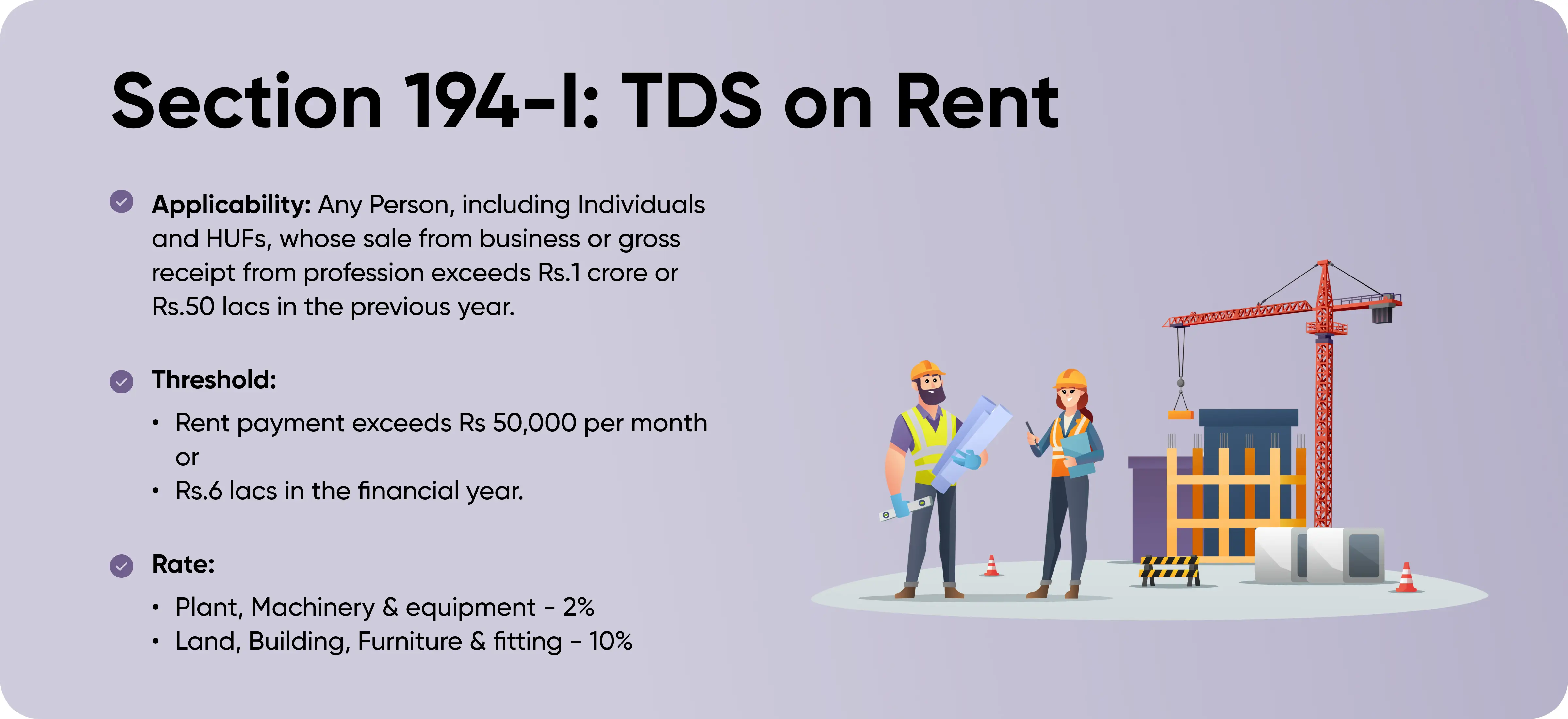 Section 194-I: TDS on Rent

Applicability: Any Person, including Individuals and HUFs, whose sale from business or gross receipt from profession exceeds Rs.1 crore or Rs.50 lacs in the previous year.

Threshold:

• Rent payment exceeds Rs 50,000 per month or
• Rs.6 lacs in the financial year.

Rate:

• Plant, Machinery & equipment - 2%
• Land, Building, Furniture & fitting - 10%